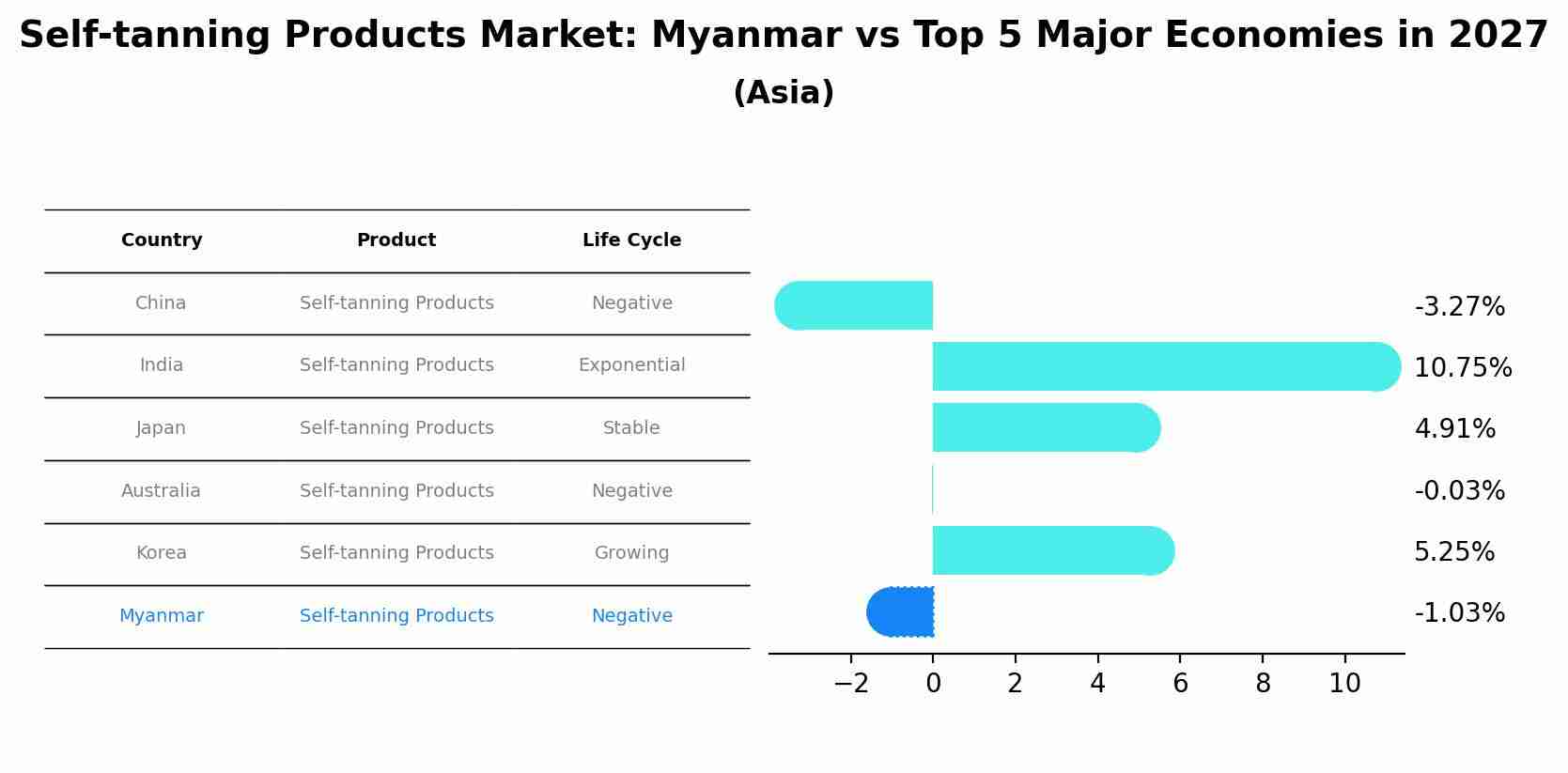 Self-tanning Products Market: Myanmar vs Top 5 Major Economies in 2027
(Asia)

| Country | Product | Life Cycle |
|---|---|---|
| China | Self-tanning Products | Negative |
| India | Self-tanning Products | Exponential |
| Japan | Self-tanning Products | Stable |
| Australia | Self-tanning Products | Negative |
| Korea | Self-tanning Products | Growing |
| Myanmar | Self-tanning Products | Negative |

-3.27%
10.75%
4.91%
-0.03%
5.25%
-1.03%

−2 0 2 4 6 8 10